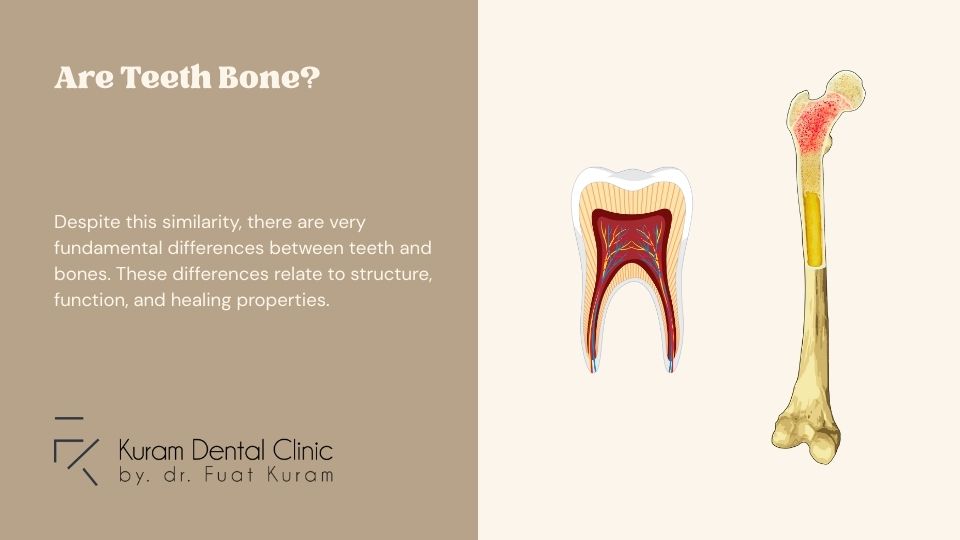 Are Teeth Bone?

Despite this similarity, there are very fundamental differences between teeth and bones. These differences relate to structure, function, and healing properties.

Kuram Dental Clinic
by. dr. Fuat Kuram